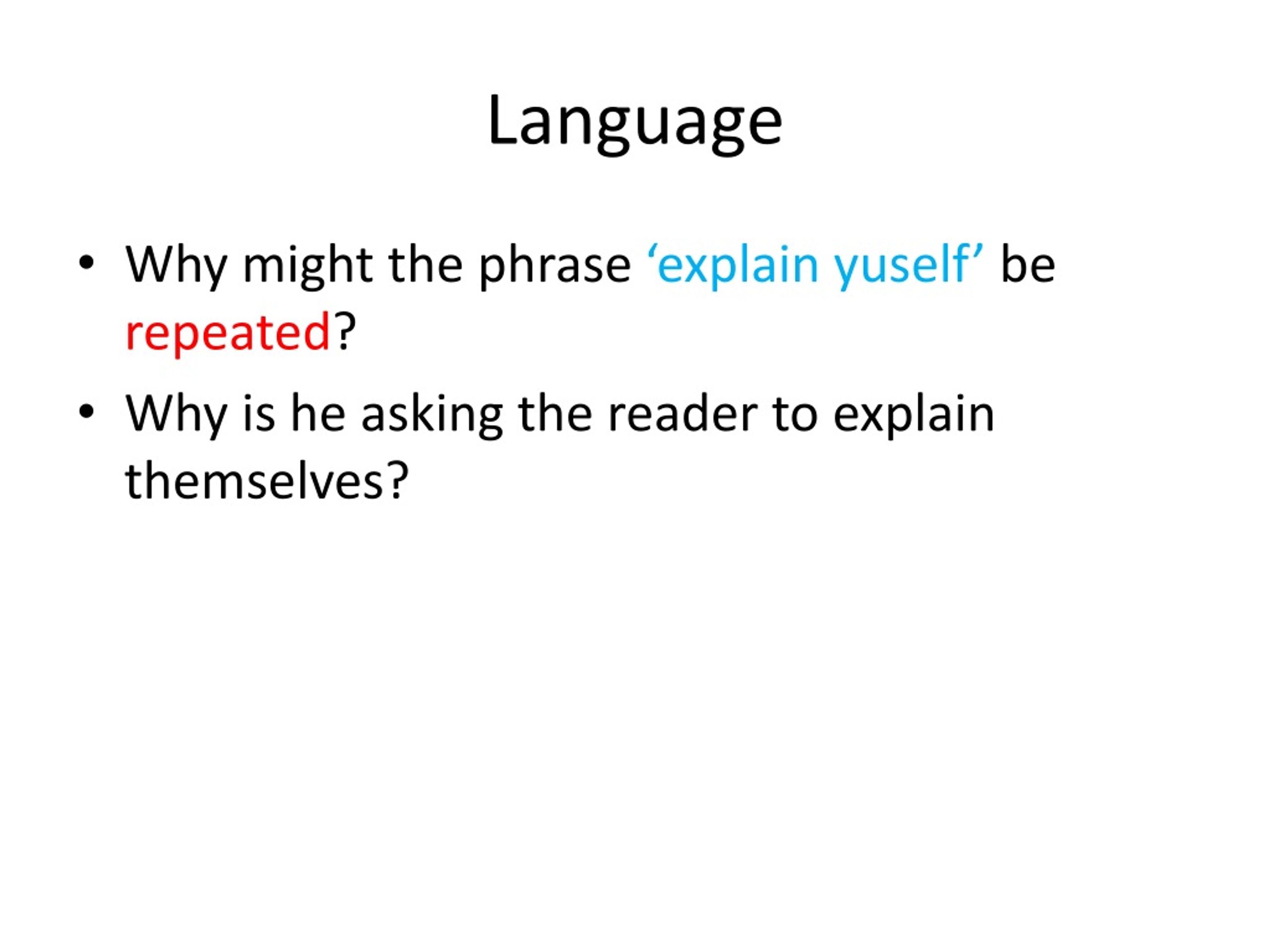 Language

• Why might the phrase ‘explain yuself’ be repeated?
• Why is he asking the reader to explain themselves?